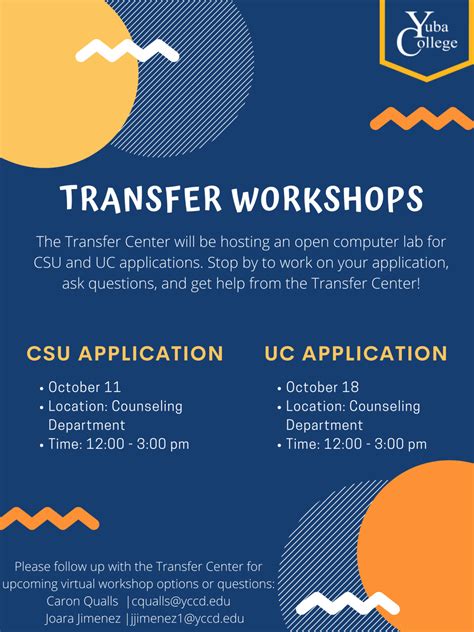 Yuba College

TRANSFER WORKSHOPS

The Transfer Center will be hosting an open computer lab for CSU and UC applications. Stop by to work on your application, ask questions, and get help from the Transfer Center!

CSU APPLICATION

• October 11
• Location: Counseling Department
• Time: 12:00 - 3:00 pm

UC APPLICATION

• October 18
• Location: Counseling Department
• Time: 12:00 - 3:00 pm

Please follow up with the Transfer Center for upcoming virtual workshop options or questions:
Caron Qualls |cqualls@yccd.edu
Joara Jimenez |jjimenez1@yccd.edu